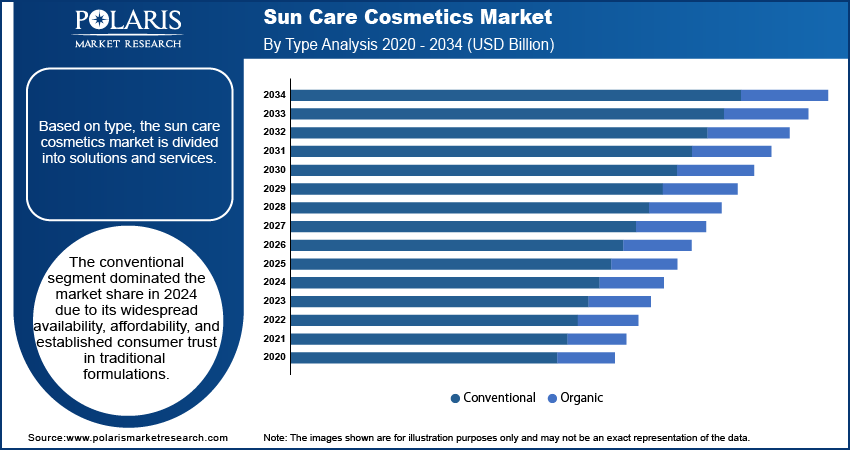 POLARIS
MARKET RESEARCH

Sun Care Cosmetics Market
By Type Analysis 2020 - 2034 (USD Billion)

Based on type, the sun care cosmetics market is divided into solutions and services.

The conventional segment dominated the market share in 2024 due to its widespread availability, affordability, and established consumer trust in traditional formulations.

2034
2033
2032
2031
2030
2029
2028
2027
2026
2025
2024
2023
2022
2021
2020

Conventional Organic

Source:www.polarismarketresearch.com

Note: The images shown are for illustration purposes only and may not be an exact representation of the data.